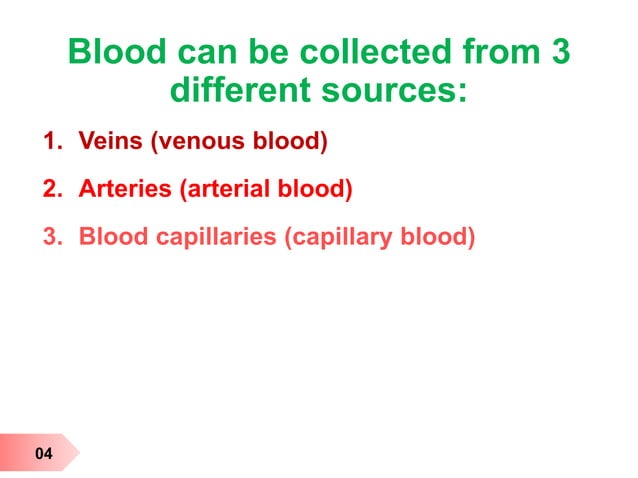 Blood can be collected from 3 different sources:

1. Veins (venous blood)

2. Arteries (arterial blood)

3. Blood capillaries (capillary blood)

04